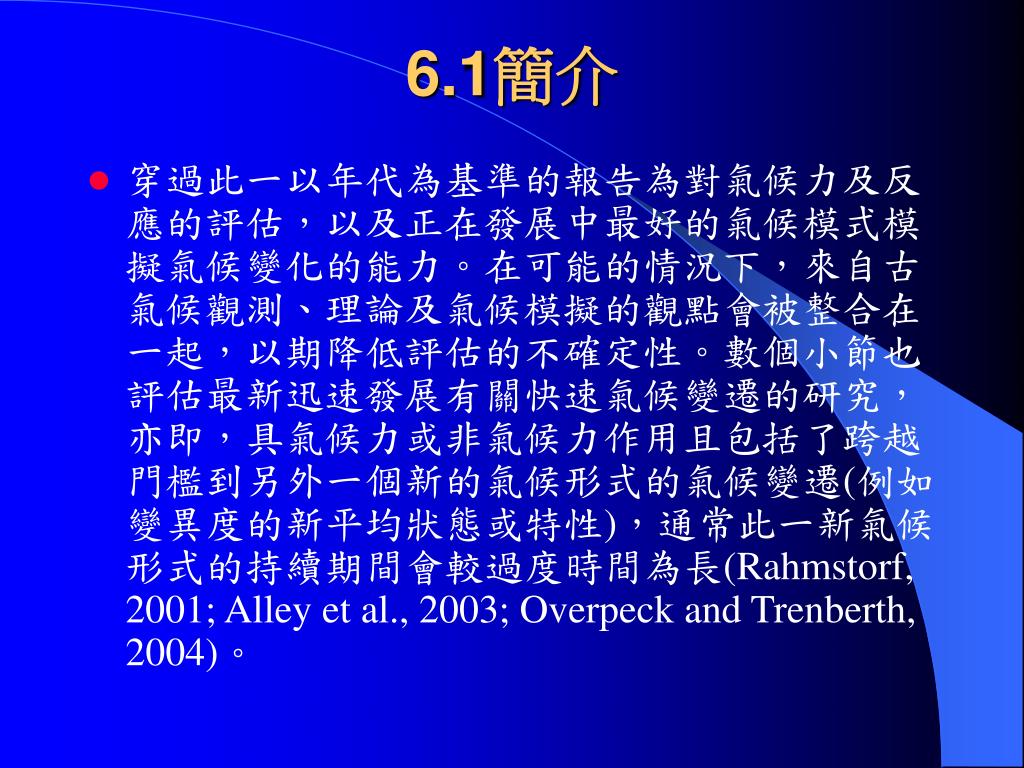 6.1簡介

穿過此一以年代為基準的報告為對氣候力及反應的評估，以及正在發展中最好的氣候模式模擬氣候變化的能力。在可能的情況下，來自古氣候觀測、理論及氣候模擬的觀點會被整合在一起，以期降低評估的不確定性。數個小節也評估最新迅速發展有關快速氣候變遷的研究，亦即，具氣候力或非氣候力作用且包括了跨越門檻到另外一個新的氣候形式的氣候變遷(例如變異度的新平均狀態或特性)，通常此一新氣候形式的持續期間會較過度時間為長(Rahmstorf, 2001; Alley et al., 2003; Overpeck and Trenberth, 2004)。